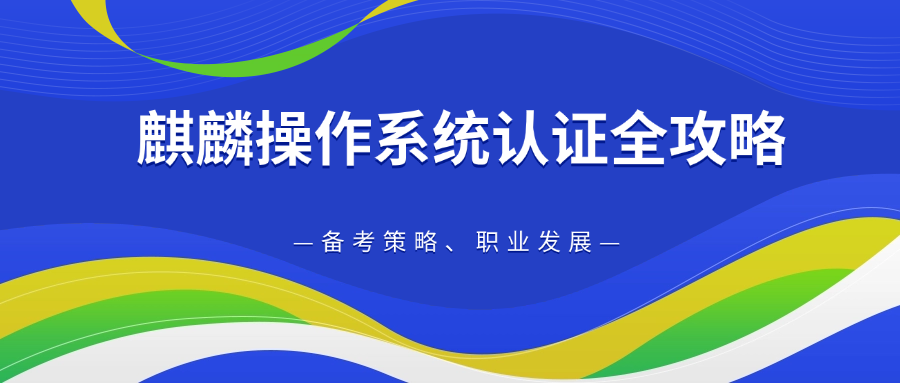 麒麟操作系统认证全攻略

—备考策略、职业发展—